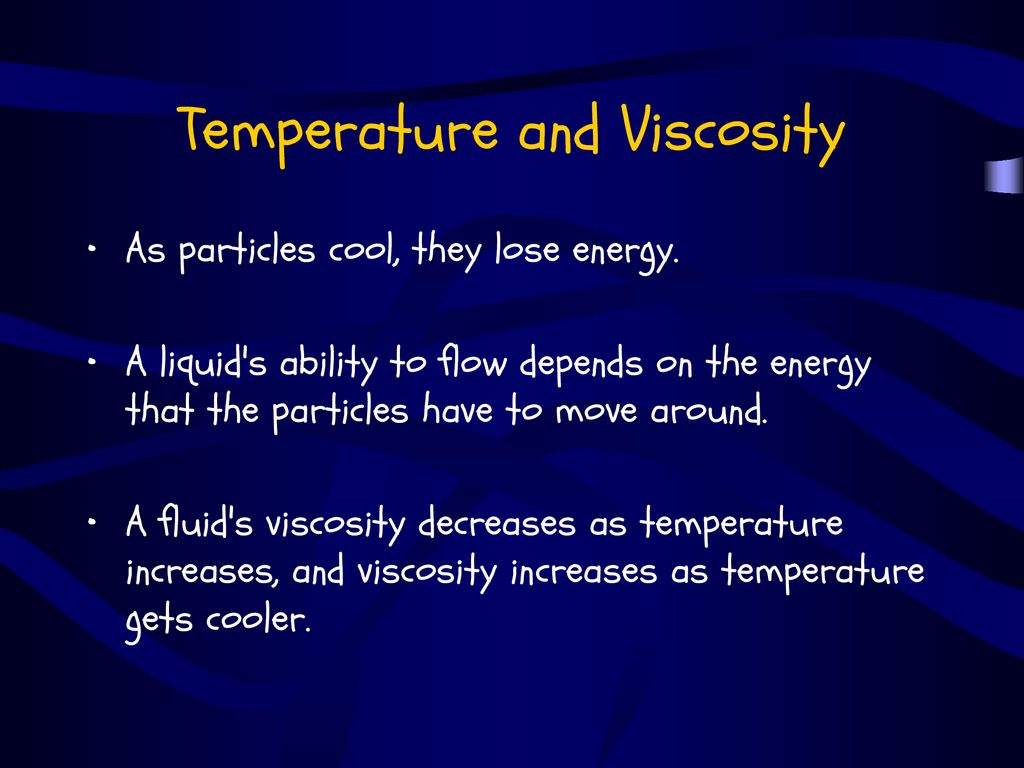 Temperature and Viscosity

• As particles cool, they lose energy.

• A liquid's ability to flow depends on the energy that the particles have to move around.

• A fluid's viscosity decreases as temperature increases, and viscosity increases as temperature gets cooler.